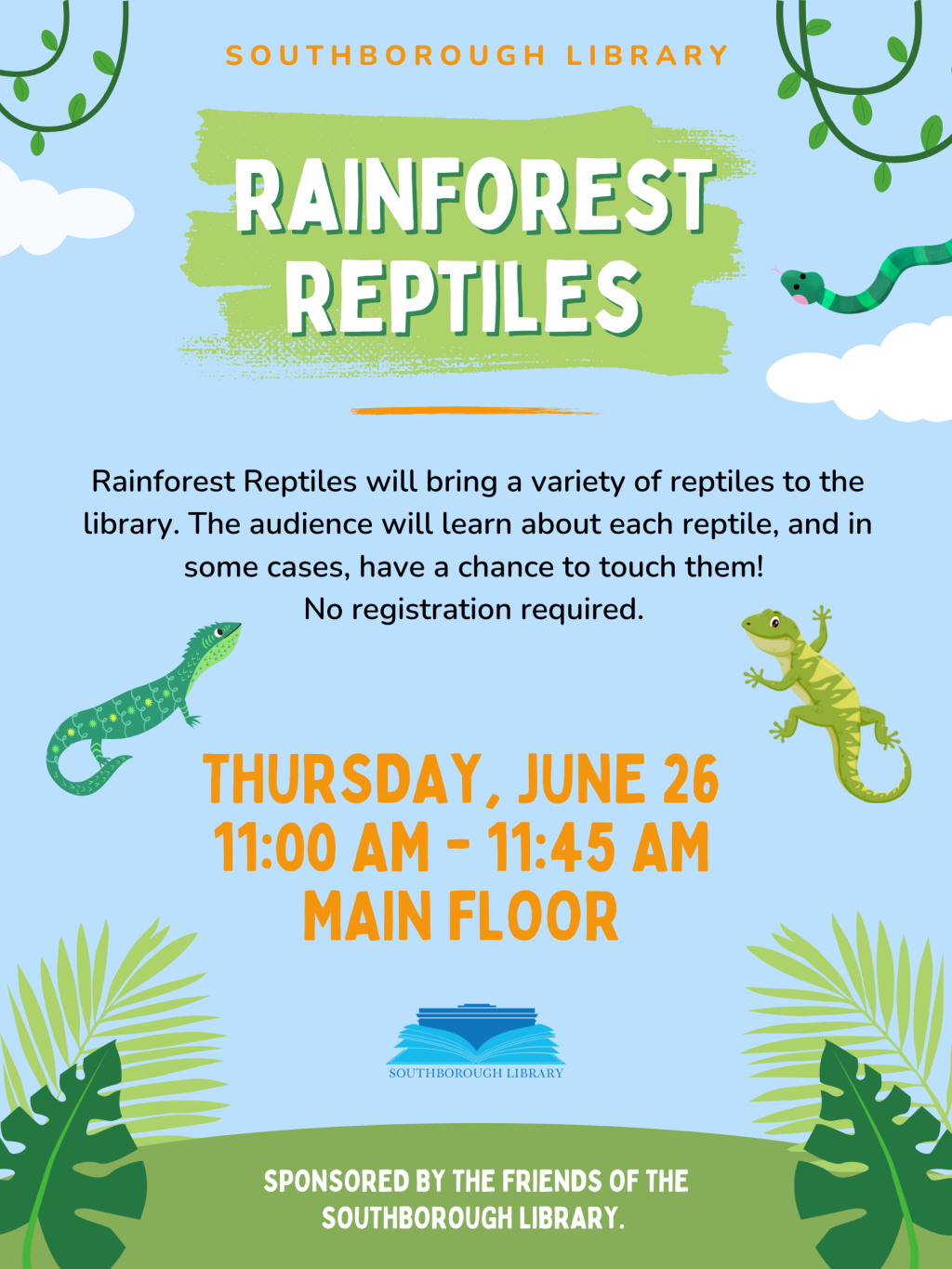 SOUTHBOROUGH LIBRARY

RAINFOREST REPTILES

Rainforest Reptiles will bring a variety of reptiles to the library. The audience will learn about each reptile, and in some cases, have a chance to touch them!
No registration required.

THURSDAY, JUNE 26
11:00 AM - 11:45 AM
MAIN FLOOR

SOUTHBOROUGH LIBRARY

SPONSORED BY THE FRIENDS OF THE SOUTHBOROUGH LIBRARY.